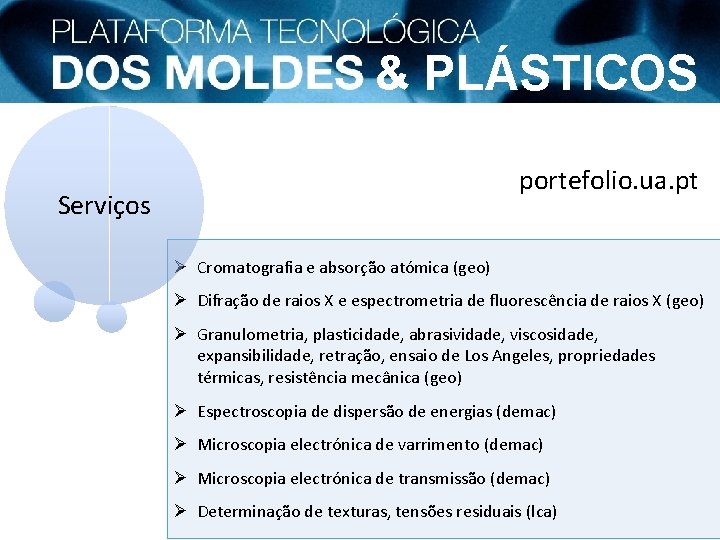 PLATAFORMA TECNOLÓGICA
DOS MOLDES & PLÁSTICOS

Serviços

portefolio.ua.pt

➢ Cromatografia e absorção atómica (geo)

➢ Difração de raios X e espectrometria de fluorescência de raios X (geo)

➢ Granulometria, plasticidade, abrasividade, viscosidade, expansibilidade, retração, ensaio de Los Angeles, propriedades térmicas, resistência mecânica (geo)

➢ Espectroscopia de dispersão de energias (demac)

➢ Microscopia electrónica de varrimento (demac)

➢ Microscopia electrónica de transmissão (demac)

➢ Determinação de texturas, tensões residuais (lca)